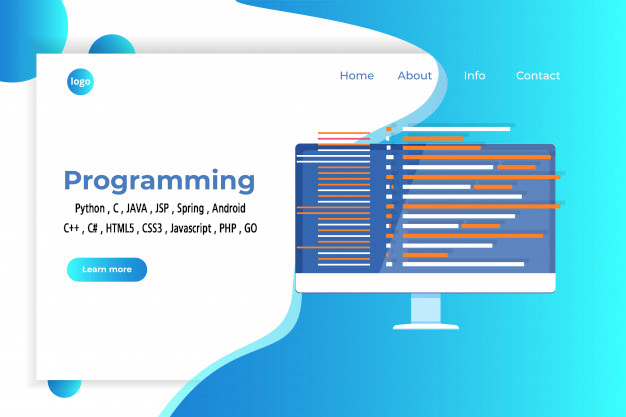 logo

Home About Info Contact

Programming

Python , C , JAVA , JSP , Spring , Android
C++ , C# , HTML5 , CSS3 , Javascript , PHP , GO

Learn more